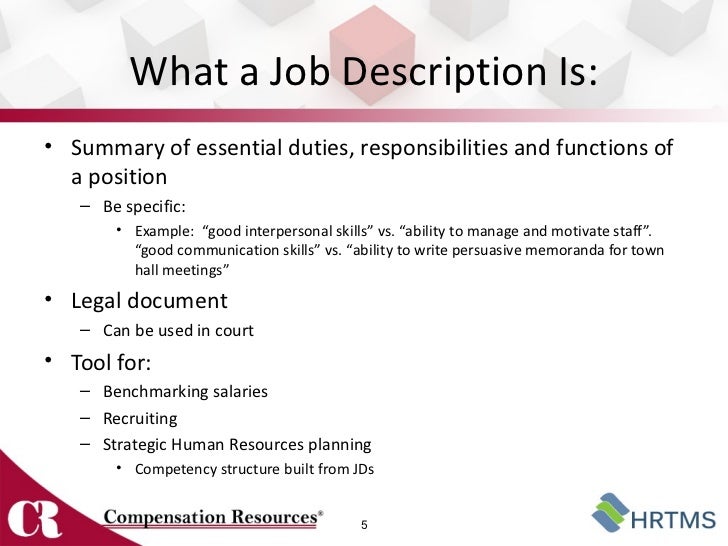 What a Job Description Is:

• Summary of essential duties, responsibilities and functions of a position

– Be specific:

• Example: “good interpersonal skills” vs. “ability to manage and motivate staff”. “good communication skills” vs. “ability to write persuasive memoranda for town hall meetings”

• Legal document

– Can be used in court

• Tool for:

– Benchmarking salaries

– Recruiting

– Strategic Human Resources planning

• Competency structure built from JDs

CR Compensation Resources®

5

HRTMS